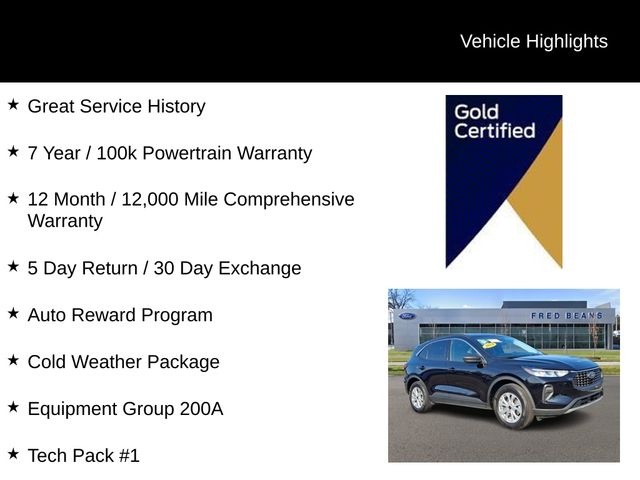 Vehicle Highlights

★ Great Service History

★ 7 Year / 100k Powertrain Warranty

★ 12 Month / 12,000 Mile Comprehensive Warranty

★ 5 Day Return / 30 Day Exchange

★ Auto Reward Program

★ Cold Weather Package

★ Equipment Group 200A

★ Tech Pack #1

Gold Certified

Ford

FRED BEANS